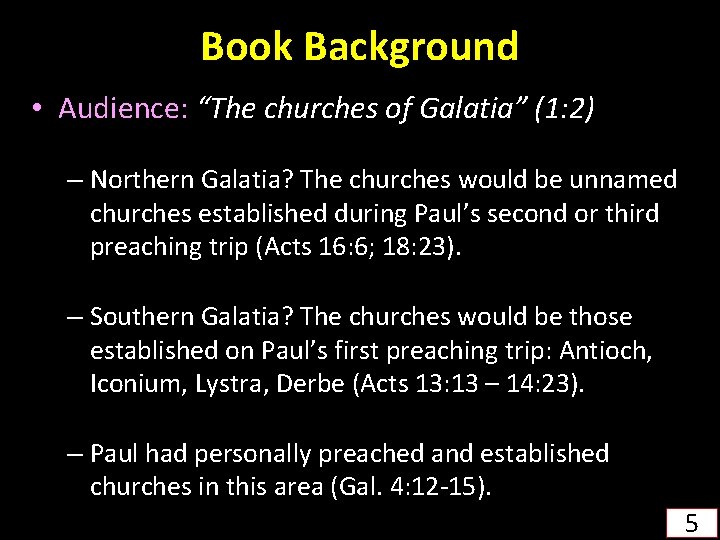 Book Background

• Audience: “The churches of Galatia” (1:2)

– Northern Galatia? The churches would be unnamed churches established during Paul’s second or third preaching trip (Acts 16:6; 18:23).

– Southern Galatia? The churches would be those established on Paul’s first preaching trip: Antioch, Iconium, Lystra, Derbe (Acts 13:13 – 14:23).

– Paul had personally preached and established churches in this area (Gal. 4:12-15).

5